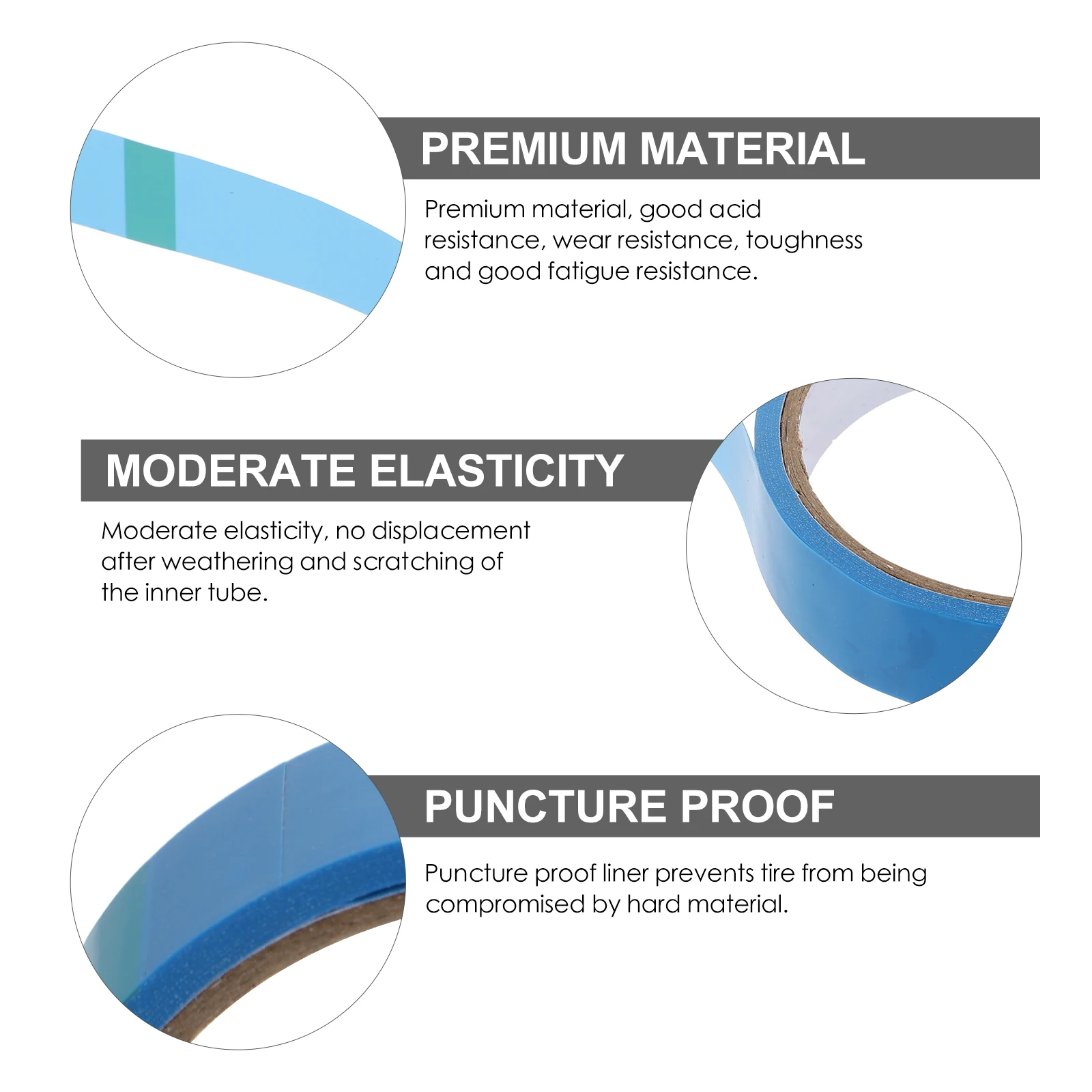 PREMIUM MATERIAL

Premium material, good acid resistance, wear resistance, toughness and good fatigue resistance.

MODERATE ELASTICITY

Moderate elasticity, no displacement after weathering and scratching of the inner tube.

PUNCTURE PROOF

Puncture proof liner prevents tire from being compromised by hard material.